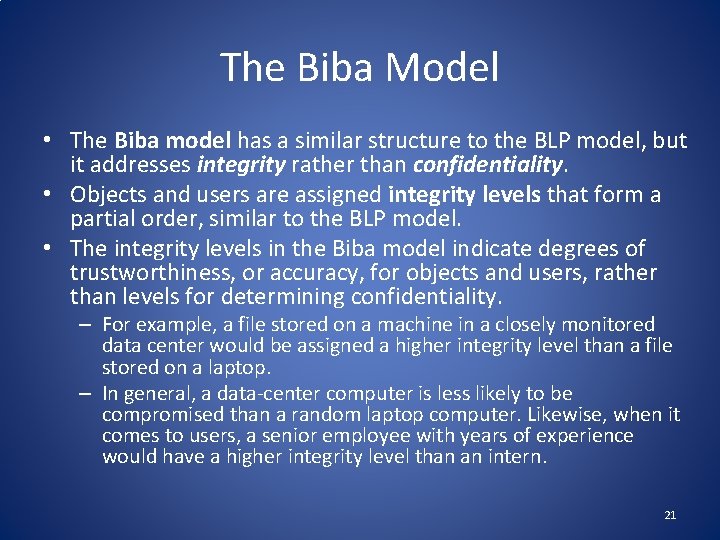 The Biba Model

• The Biba model has a similar structure to the BLP model, but it addresses integrity rather than confidentiality.
• Objects and users are assigned integrity levels that form a partial order, similar to the BLP model.
• The integrity levels in the Biba model indicate degrees of trustworthiness, or accuracy, for objects and users, rather than levels for determining confidentiality.
– For example, a file stored on a machine in a closely monitored data center would be assigned a higher integrity level than a file stored on a laptop.
– In general, a data-center computer is less likely to be compromised than a random laptop computer. Likewise, when it comes to users, a senior employee with years of experience would have a higher integrity level than an intern.

21